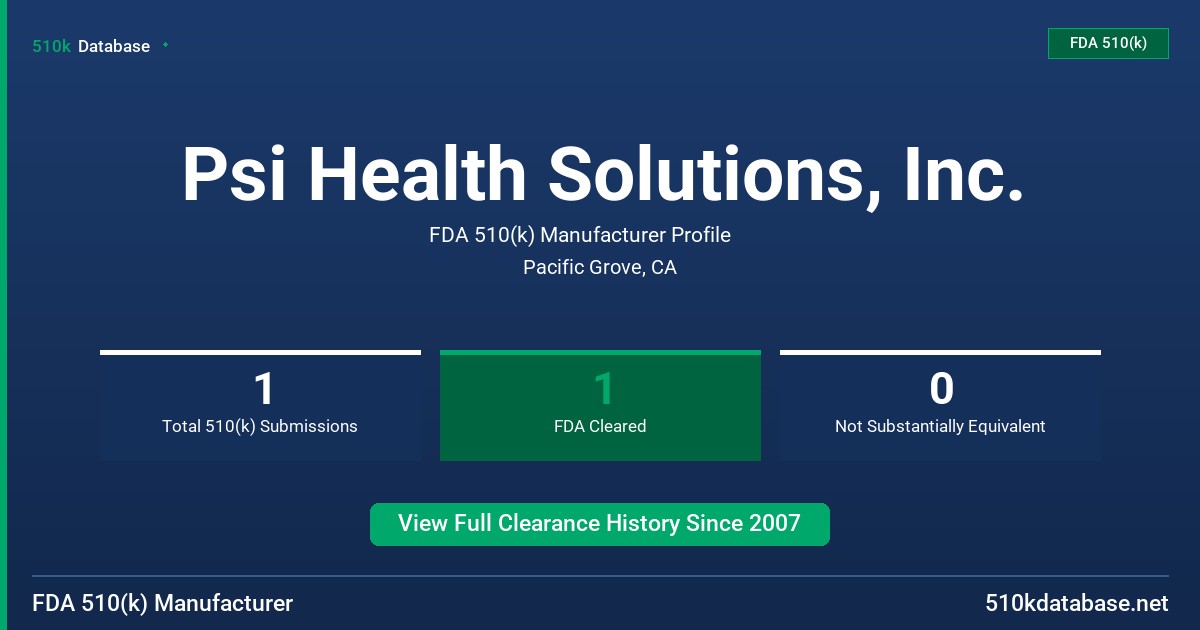 510k Database

FDA 510(k)

Psi Health Solutions, Inc.

FDA 510(k) Manufacturer Profile

Pacific Grove, CA

1
Total 510(k) Submissions

1
FDA Cleared

0
Not Substantially Equivalent

View Full Clearance History Since 2007

FDA 510(k) Manufacturer

510kdatabase.net